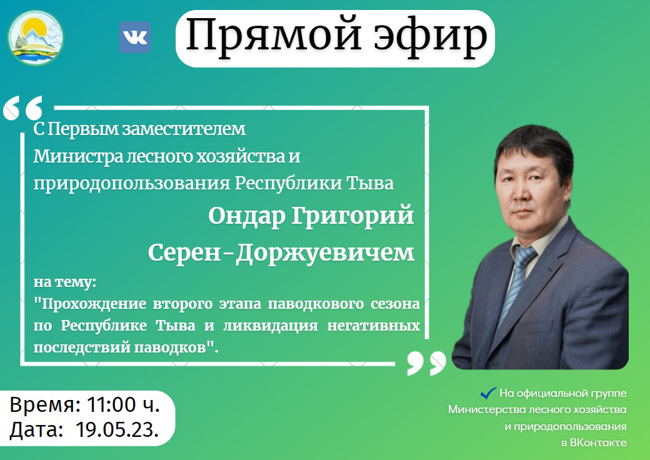 Прямой эфир

С Первым заместителем Министра лесного хозяйства и природопользования Республики Тыва

Ондар Григорий Серен-Доржуевичем

на тему:
"Прохождение второго этапа паводкового сезона по Республике Тыва и ликвидация негативных последствий паводков".

Время: 11:00 ч.
Дата: 19.05.23.

На официальной группе Министерства лесного хозяйства и природопользования в ВКонтакте